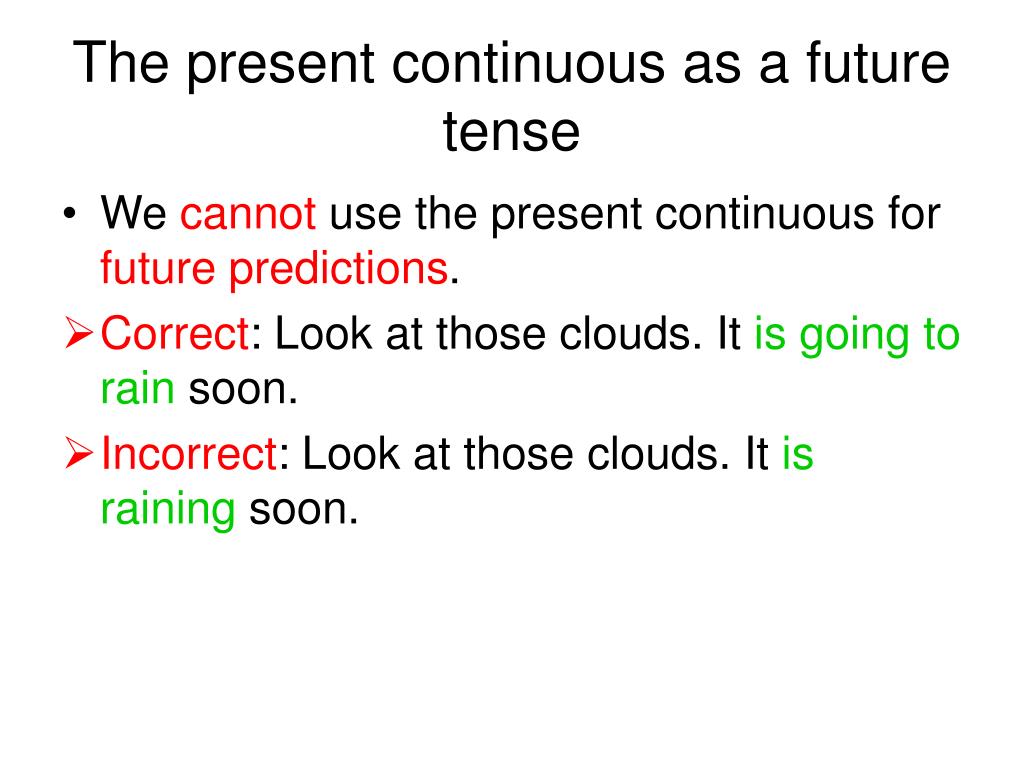 The present continuous as a future tense

• We cannot use the present continuous for future predictions.

➢ Correct: Look at those clouds. It is going to rain soon.

➢ Incorrect: Look at those clouds. It is raining soon.